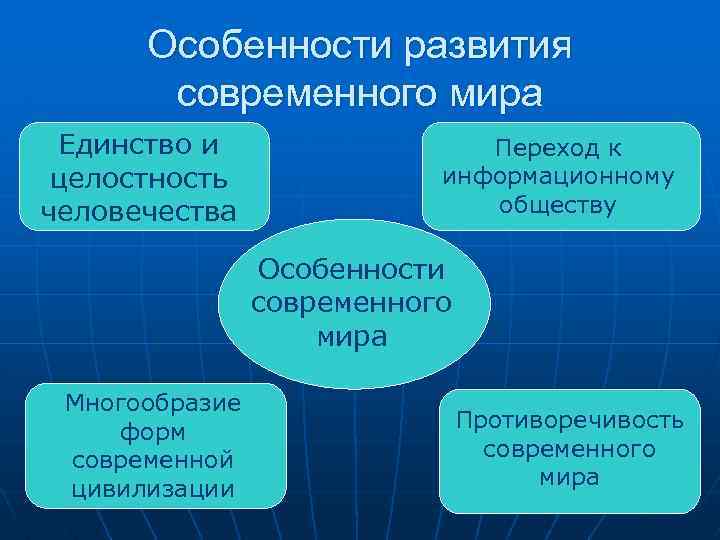 Особенности развития современного мира

Единство и целостность человечества

Переход к информационному обществу

Особенности современного мира

Многообразие форм современной цивилизации

Противоречивость современного мира